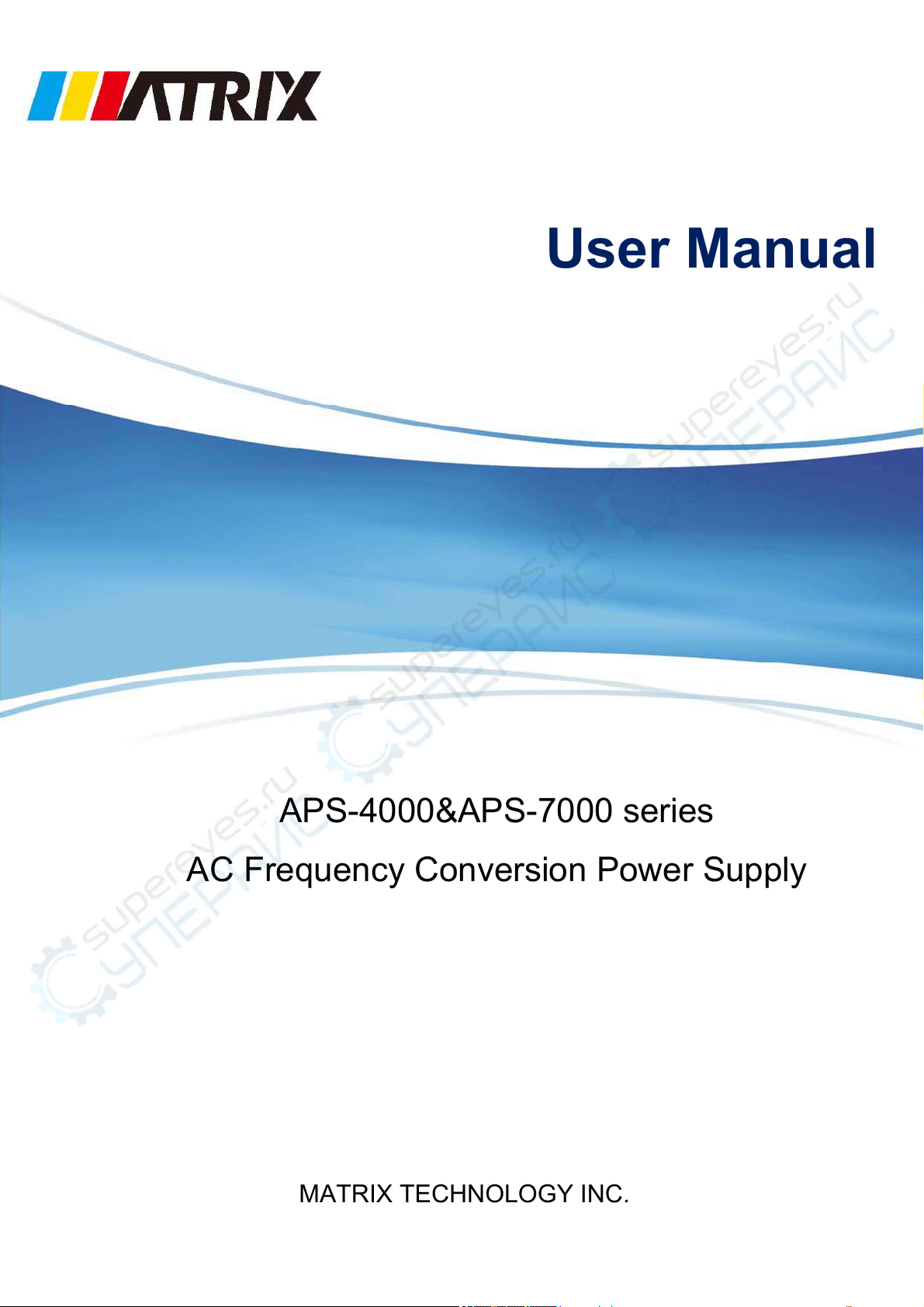 MATRIX

User Manual

supereyes.ru
СУПЕРАЙС

supereyes.ru
СУПЕРАЙС

supereyes.ru
СУПЕРАЙС

APS-4000&APS-7000 series

AC Frequency Conversion Power Supply

MATRIX TECHNOLOGY INC.